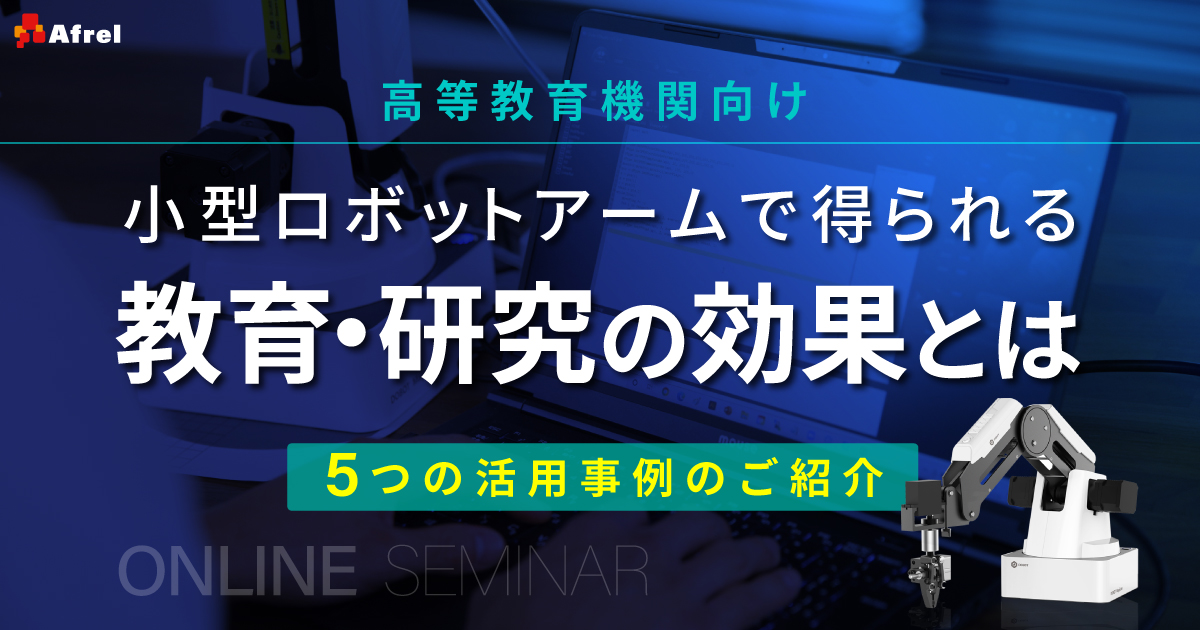 Afrel

高等教育機関向け

小型ロボットアームで得られる
教育・研究の効果とは

5つの活用事例のご紹介

ONLINE SEMINAR